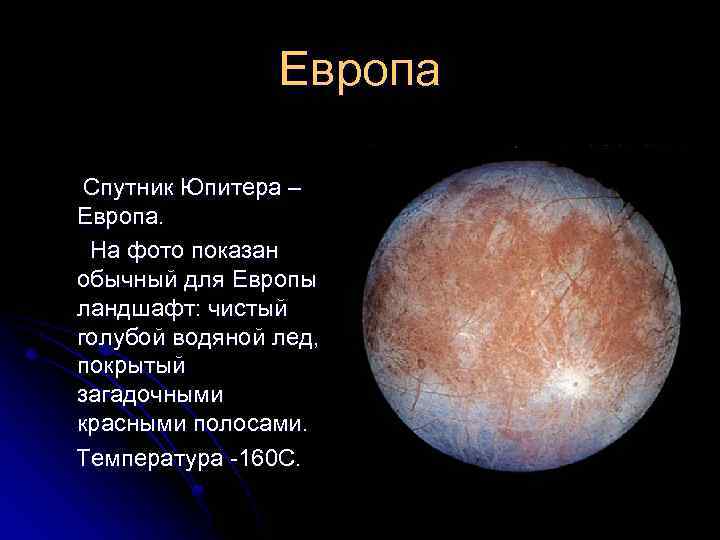 Европа

Спутник Юпитера – Европа.

На фото показан обычный для Европы ландшафт: чистый голубой водяной лед, покрытый загадочными красными полосами.

Температура -160С.